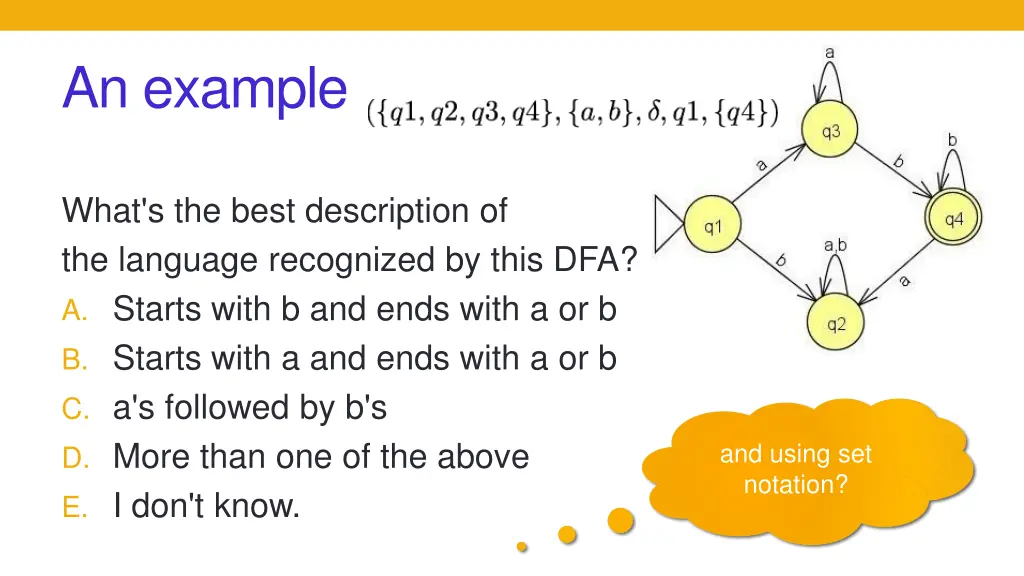 An example

$(\{q1, q2, q3, q4\}, \{a, b\}, \delta, q1, \{q4\})$

What's the best description of the language recognized by this DFA?

A. Starts with b and ends with a or b
B. Starts with a and ends with a or b
C. a's followed by b's
D. More than one of the above
E. I don't know.

a
q3
b
a
b
q1
q4
a,b
b
a
q2

and using set notation?